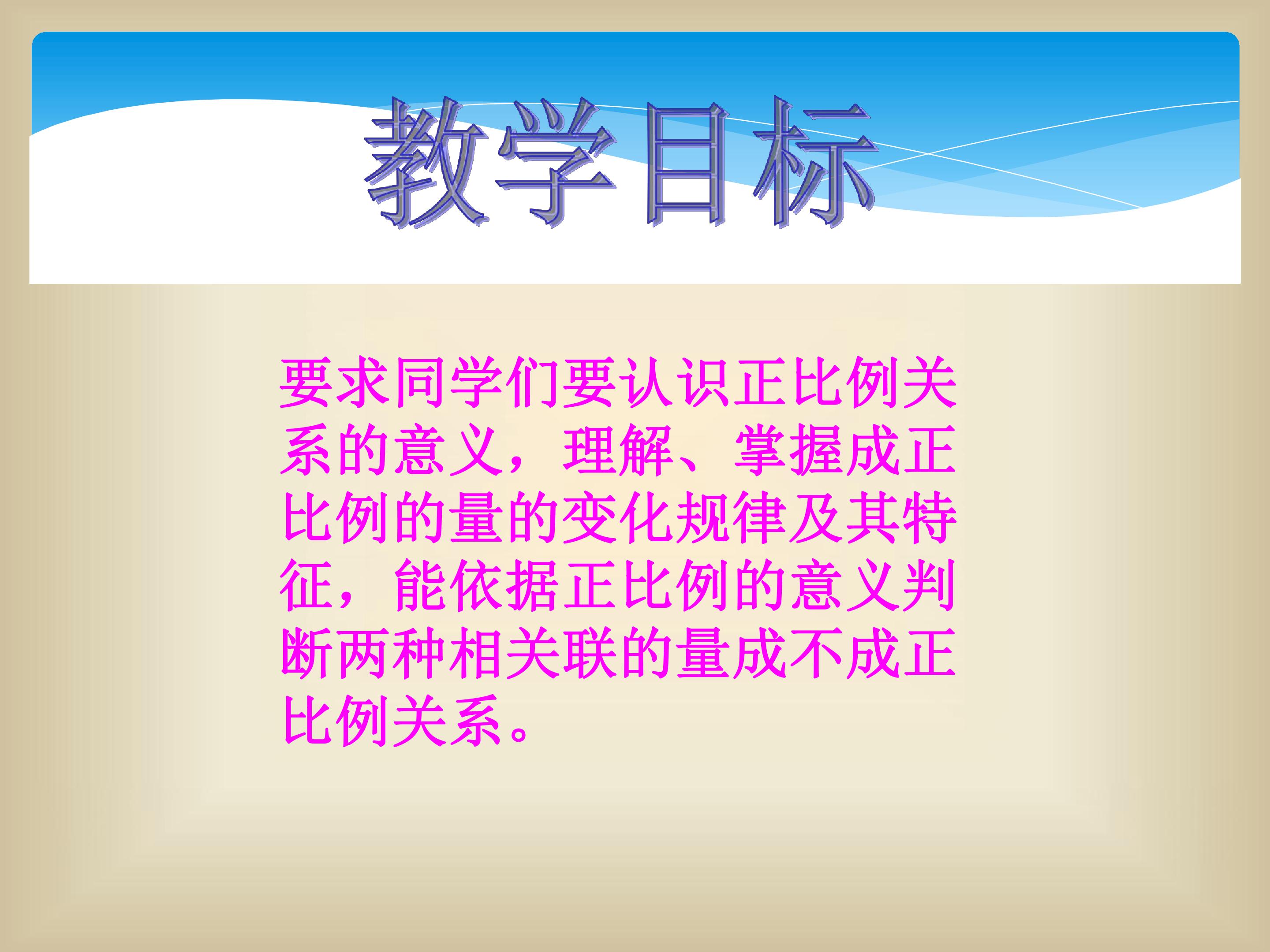 教学目标

要求同学们要认识正比例关系的意义，理解、掌握成正比例的量的变化规律及其特征，能依据正比例的意义判断两种相关联的量成不成正比例关系。